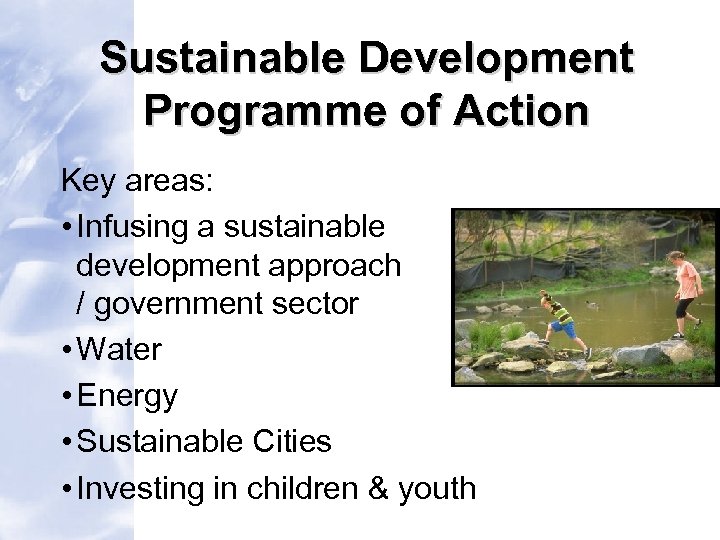 Sustainable Development Programme of Action

Key areas:

• Infusing a sustainable development approach / government sector

• Water

• Energy

• Sustainable Cities

• Investing in children & youth